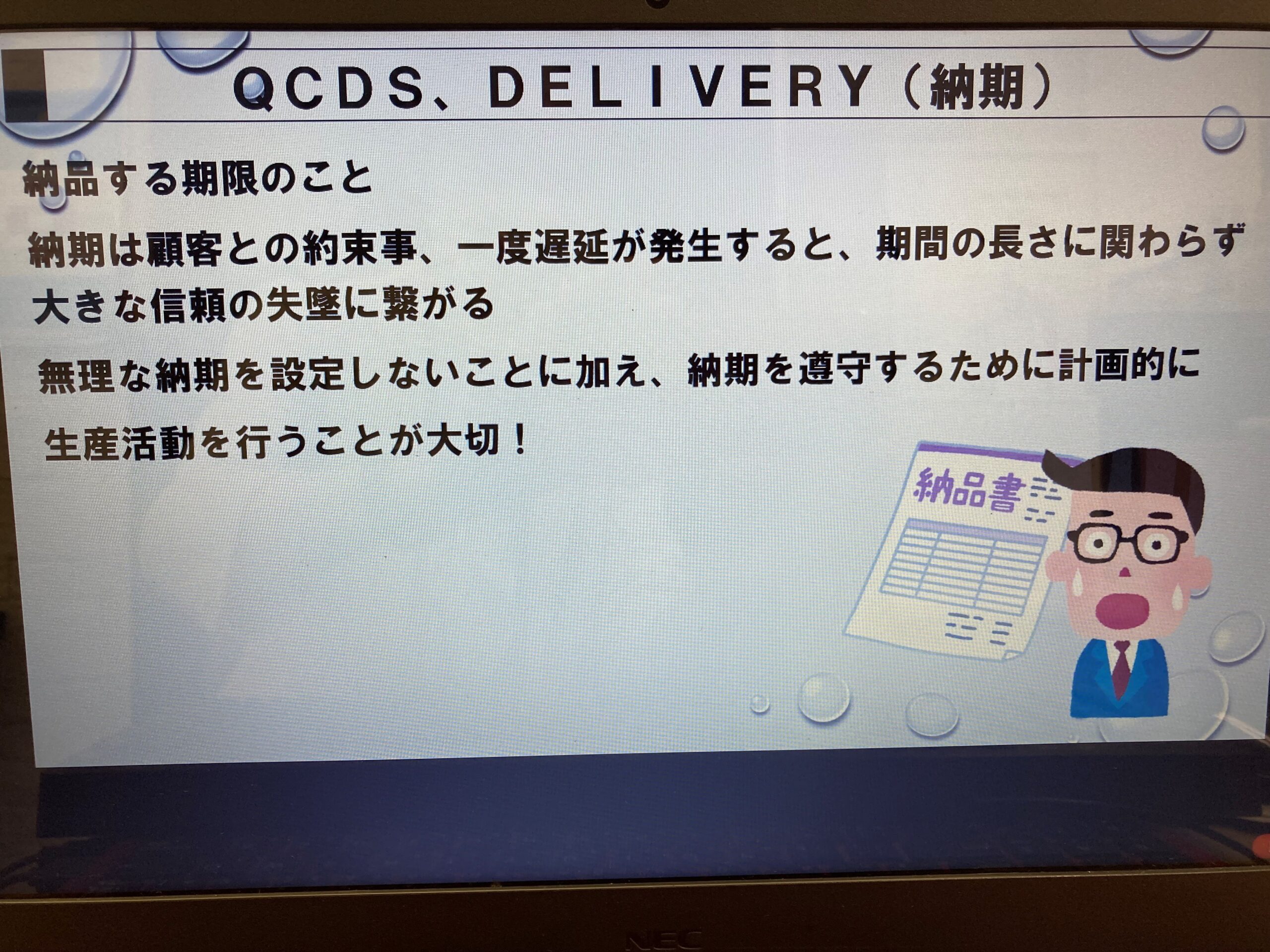 QCDS、DELIVERY（納期）

納品する期限のこと

納期は顧客との約束事、一度遅延が発生すると、期間の長さに関わらず大きな信頼の失墜に繋がる

無理な納期を設定しないことに加え、納期を遵守するために計画的に生産活動を行うことが大切！

納品書

NEC